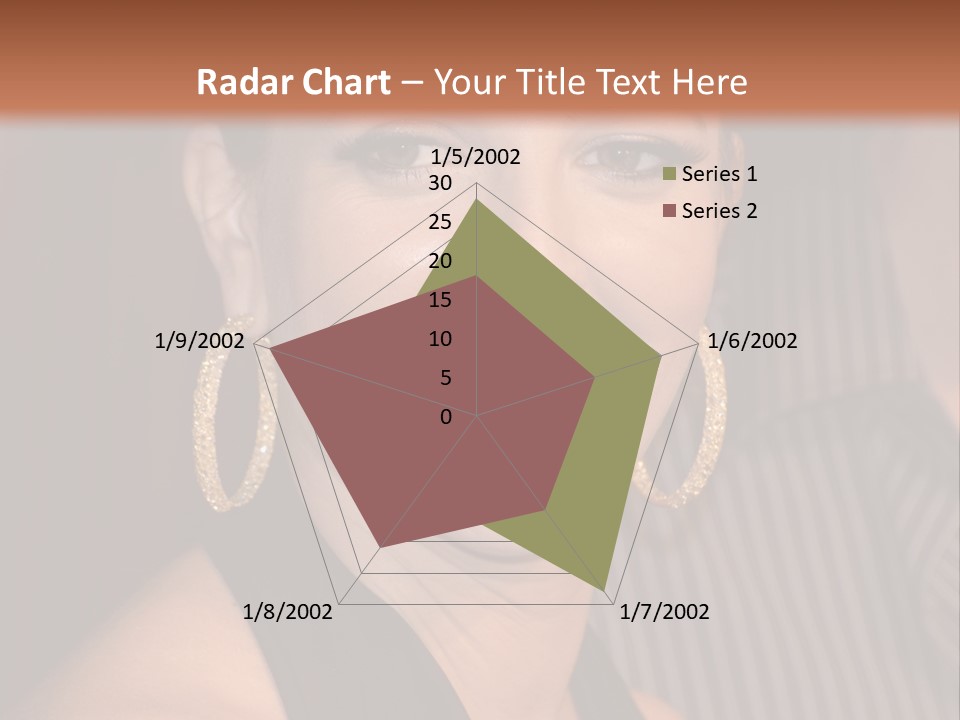 Radar Chart – Your Title Text Here

1/5/2002
30
25
20
15
10
5
0
1/6/2002
1/7/2002
1/8/2002
1/9/2002

Series 1
Series 2